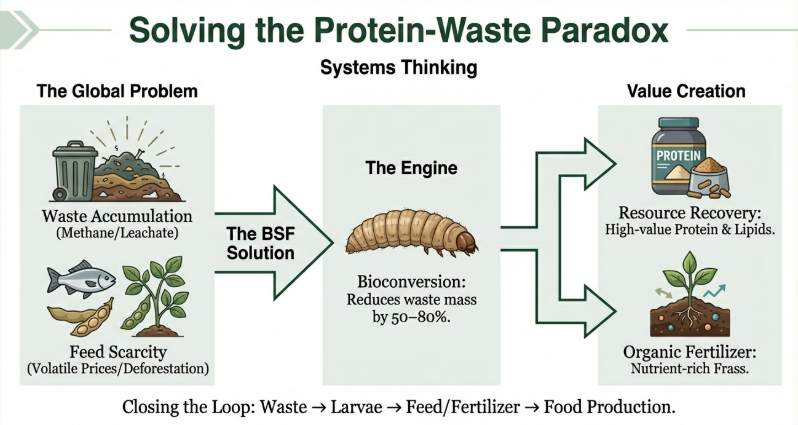 Solving the Protein-Waste Paradox

Systems Thinking

The Global Problem

Waste Accumulation
(Methane/Leachate)

Feed Scarcity
(Volatile Prices/Deforestation)

The BSF Solution

The Engine

Bioconversion:
Reduces waste mass by 50–80%.

Value Creation

PROTEIN

Resource Recovery:
High-value Protein & Lipids.

Organic Fertilizer:
Nutrient-rich Frass.

Closing the Loop: Waste → Larvae → Feed/Fertilizer → Food Production.